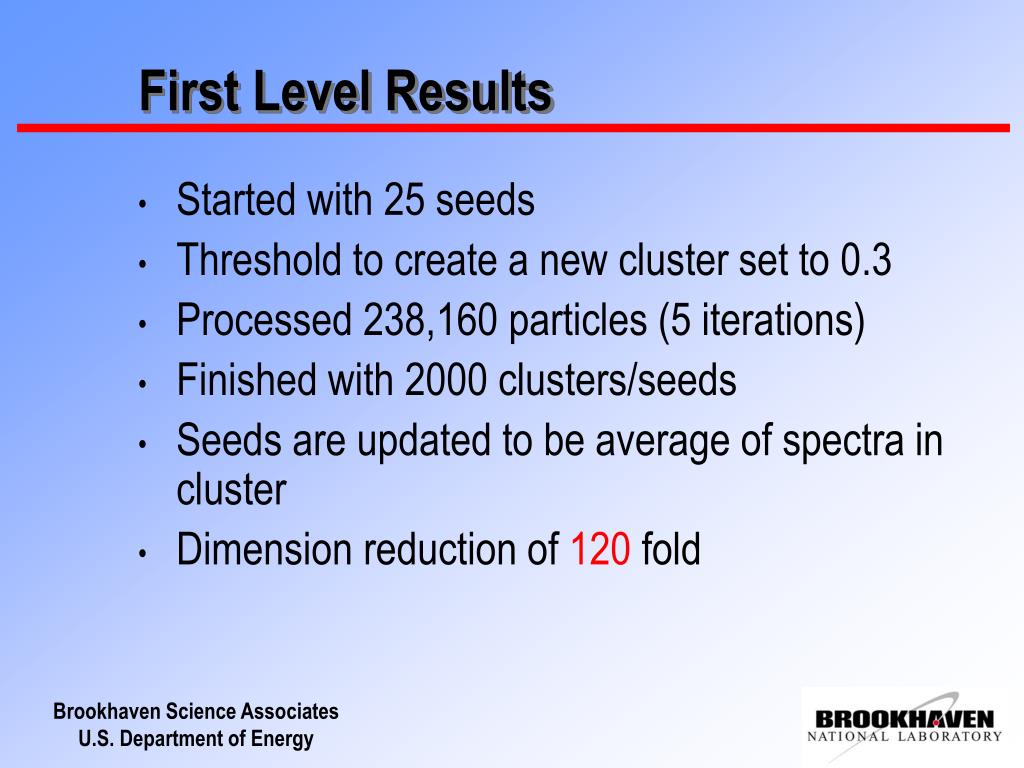 First Level Results

• Started with 25 seeds
• Threshold to create a new cluster set to 0.3
• Processed 238,160 particles (5 iterations)
• Finished with 2000 clusters/seeds
• Seeds are updated to be average of spectra in cluster
• Dimension reduction of 120 fold

Brookhaven Science Associates
U.S. Department of Energy

BROOKHAVEN
NATIONAL LABORATORY